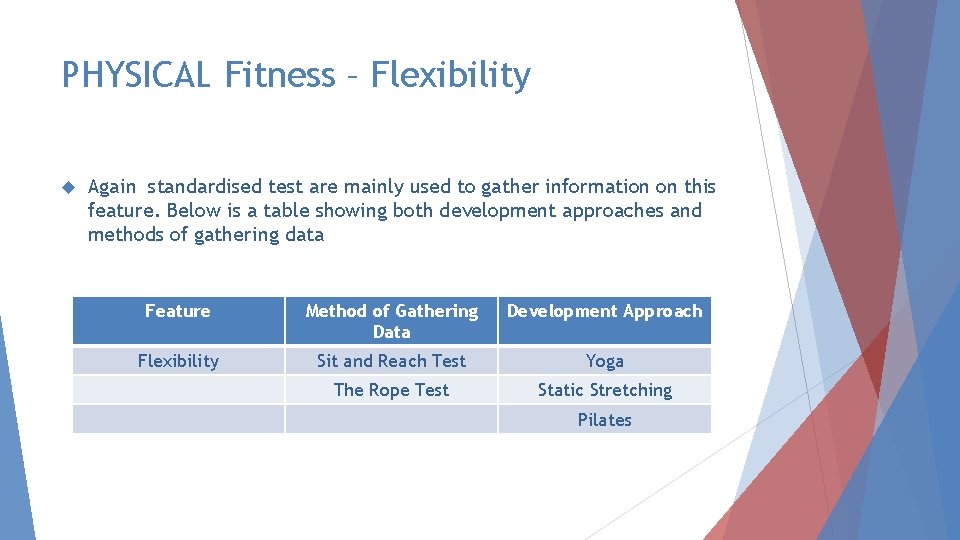 PHYSICAL Fitness – Flexibility

Again standardised test are mainly used to gather information on this feature. Below is a table showing both development approaches and methods of gathering data

| Feature | Method of Gathering Data | Development Approach |
|---|---|---|
| Flexibility | Sit and Reach Test | Yoga |
| | The Rope Test | Static Stretching |
| | | Pilates |